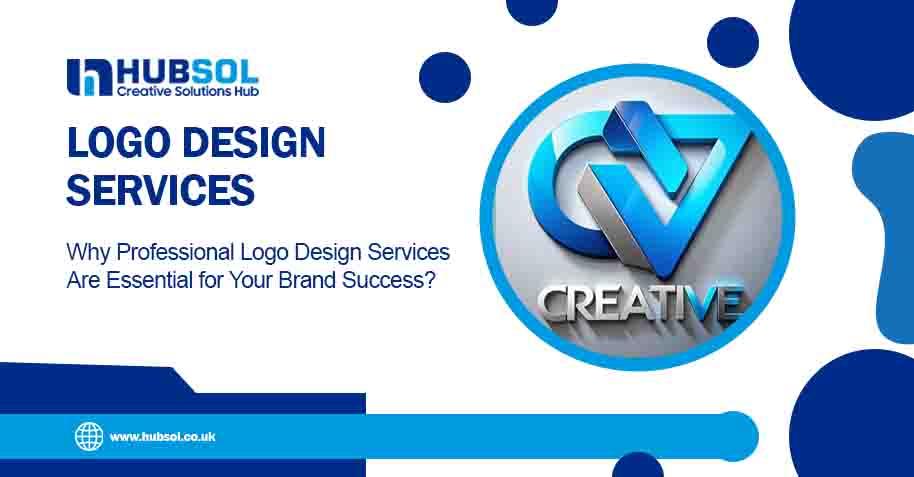 HUBSOL
Creative Solutions Hub

LOGO DESIGN SERVICES

Why Professional Logo Design Services Are Essential for Your Brand Success?

CREATIVE

www.hubsol.co.uk